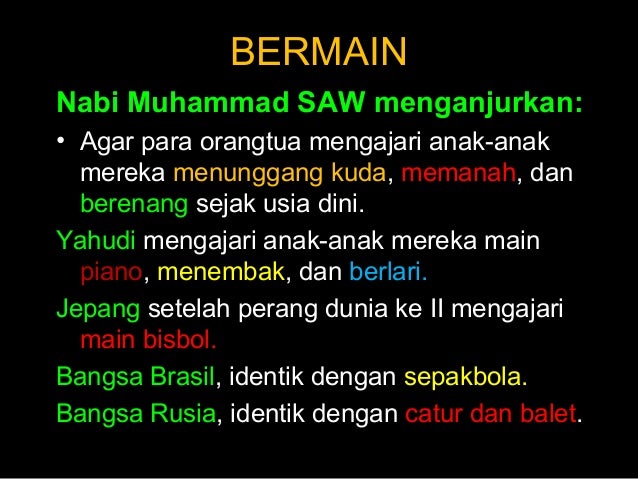 BERMAIN

Nabi Muhammad SAW menganjurkan:

• Agar para orangtua mengajari anak-anak mereka menunggang kuda, memanah, dan berenang sejak usia dini.

Yahudi mengajari anak-anak mereka main piano, menembak, dan berlari.

Jepang setelah perang dunia ke II mengajari main bisbol.

Bangsa Brasil, identik dengan sepakbola.

Bangsa Rusia, identik dengan catur dan balet.